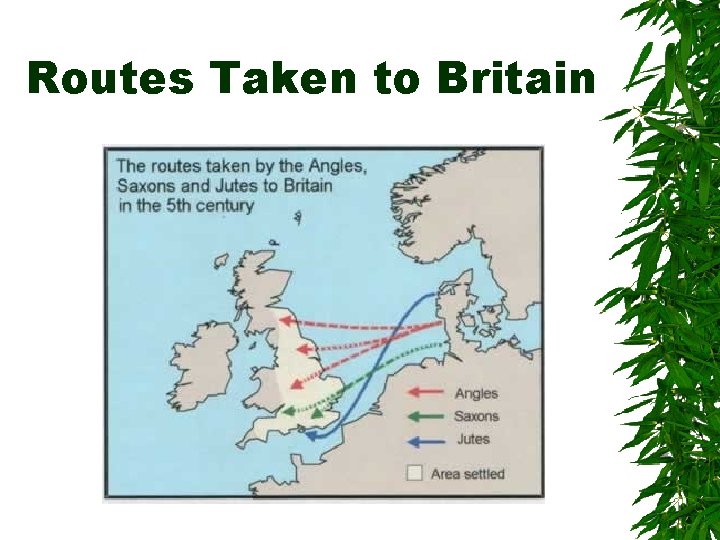 Routes Taken to Britain

The routes taken by the Angles, Saxons and Jutes to Britain in the 5th century

Angles
Saxons
Jutes
Area settled